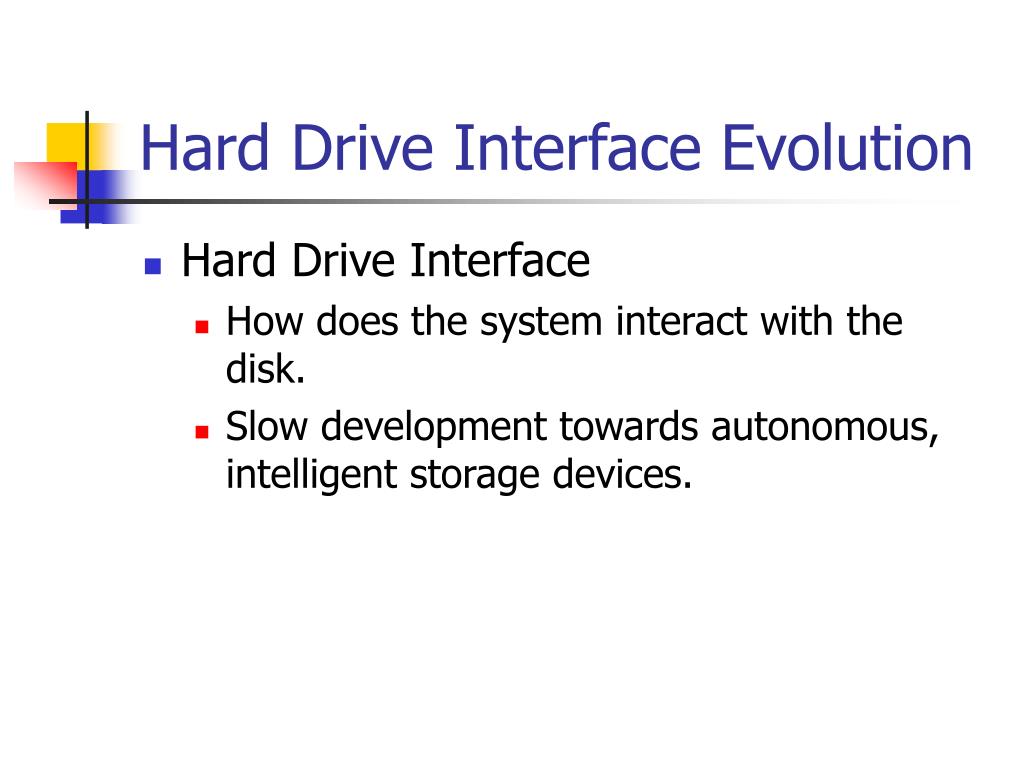 Hard Drive Interface Evolution

- Hard Drive Interface
  - How does the system interact with the disk.
  - Slow development towards autonomous, intelligent storage devices.